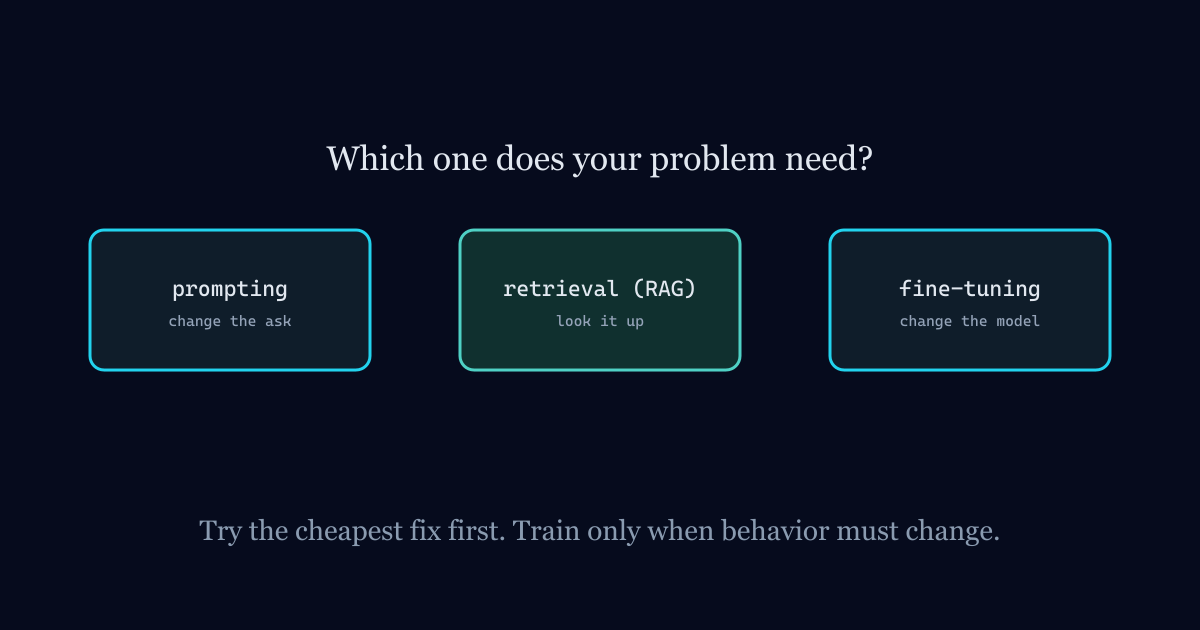 Which one does your problem need?

prompting
change the ask

retrieval (RAG)
look it up

fine-tuning
change the model

Try the cheapest fix first. Train only when behavior must change.